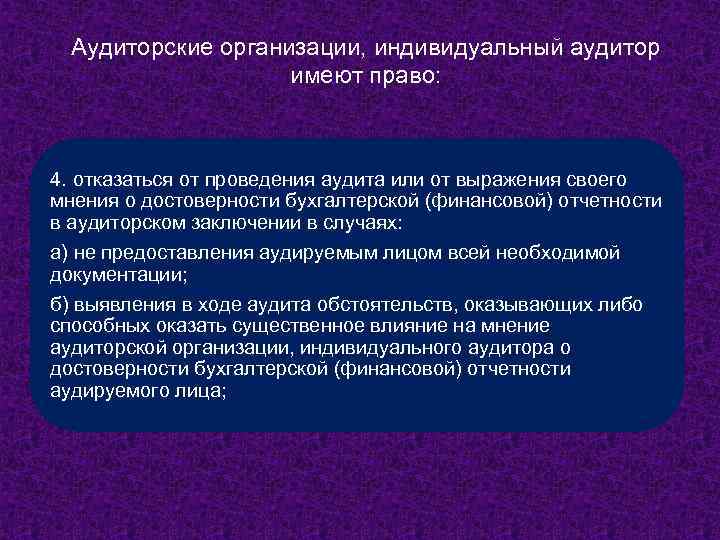 Аудиторские организации, индивидуальный аудитор имеют право:

4. отказаться от проведения аудита или от выражения своего мнения о достоверности бухгалтерской (финансовой) отчетности в аудиторском заключении в случаях:

а) не предоставления аудируемым лицом всей необходимой документации;

б) выявления в ходе аудита обстоятельств, оказывающих либо способных оказать существенное влияние на мнение аудиторской организации, индивидуального аудитора о достоверности бухгалтерской (финансовой) отчетности аудируемого лица;